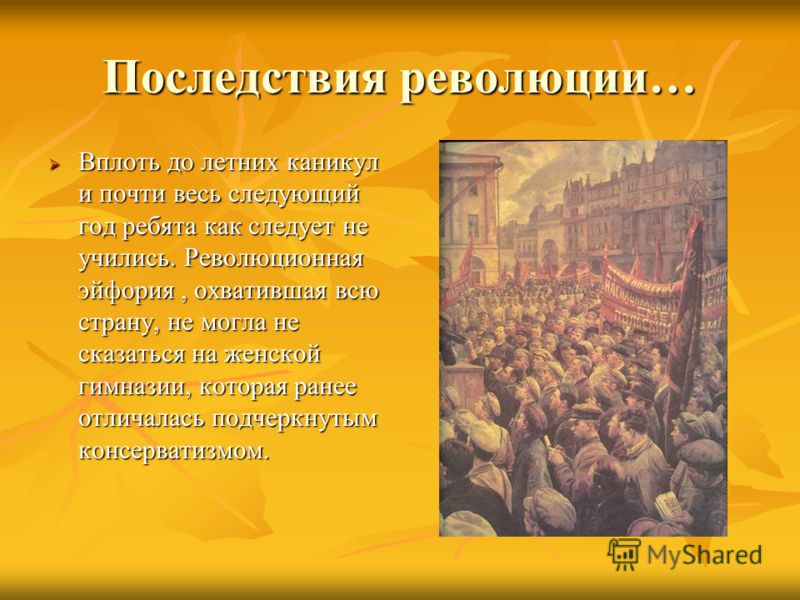 Последствия революции…

Вплоть до летних каникул и почти весь следующий год ребята как следует не учились. Революционная эйфория , охватившая всю страну, не могла не сказаться на женской гимназии, которая ранее отличалась подчеркнутым консерватизмом.

MyShared